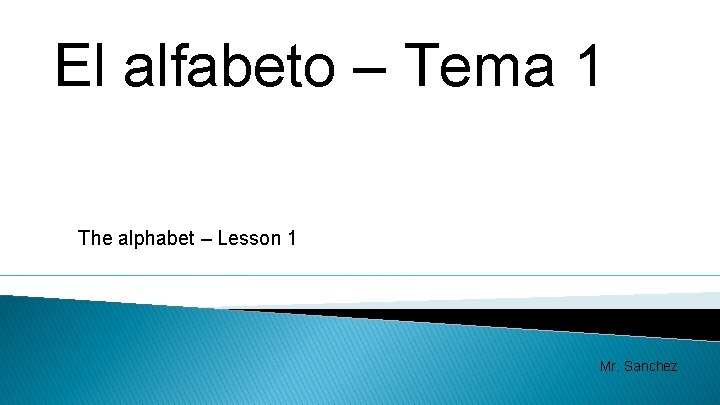 El alfabeto – Tema 1

The alphabet – Lesson 1

Mr. Sanchez